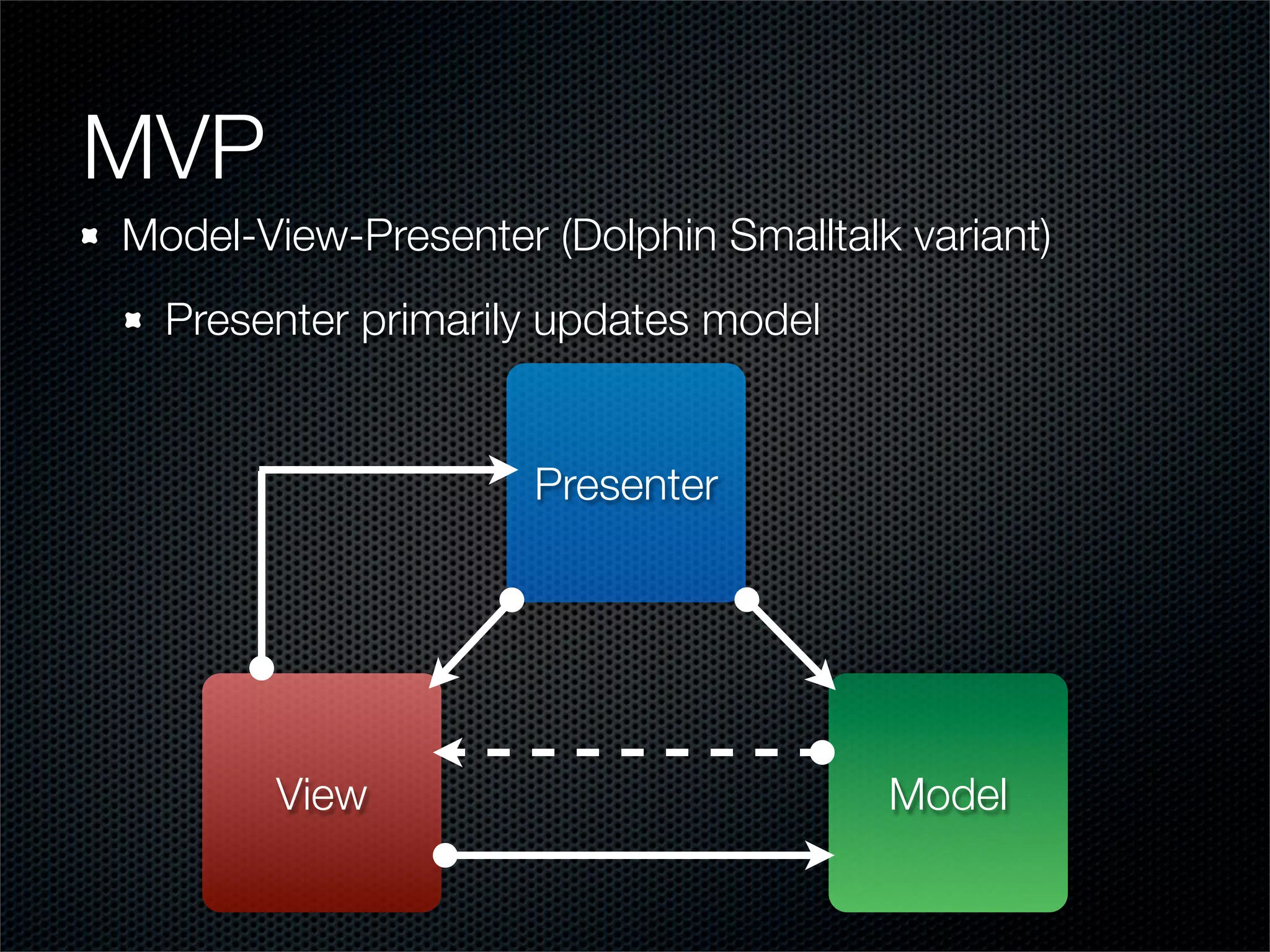 MVP

Model-View-Presenter (Dolphin Smalltalk variant)

Presenter primarily updates model

Presenter

View

Model